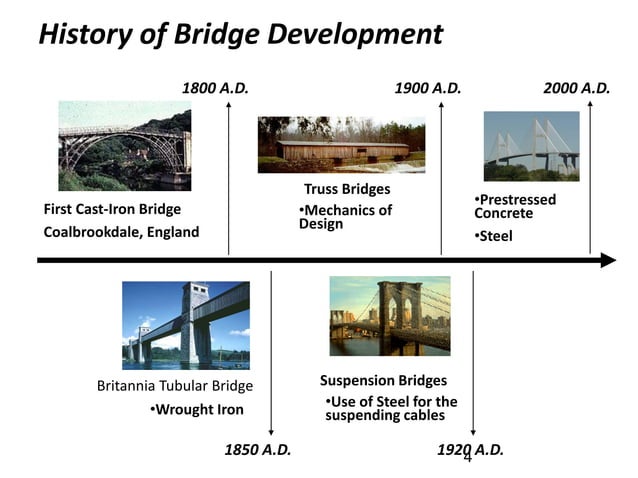 History of Bridge Development

1800 A.D.

1900 A.D.

2000 A.D.

First Cast-Iron Bridge

Coalbrookdale, England

Truss Bridges

•Mechanics of Design

•Prestressed Concrete

•Steel

Britannia Tubular Bridge

•Wrought Iron

Suspension Bridges

•Use of Steel for the suspending cables

1850 A.D.

1920 A.D.

4